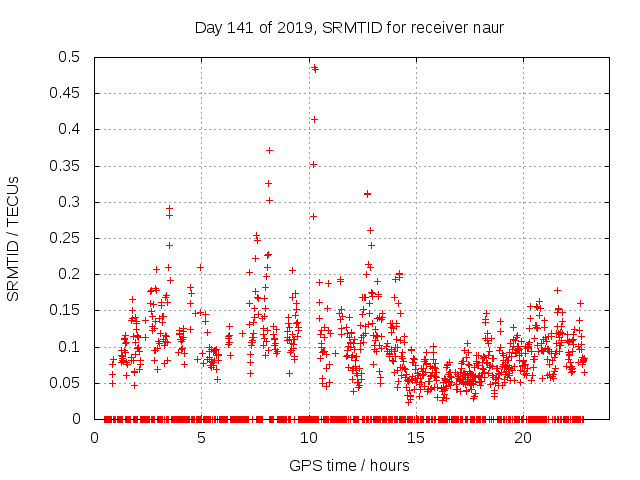 Day 141 of 2019, SRMTID for receiver naur

SRMTID / TECUs

0.5
0.45
0.4
0.35
0.3
0.25
0.2
0.15
0.1
0.05
0

0
5
10
15
20

GPS time / hours